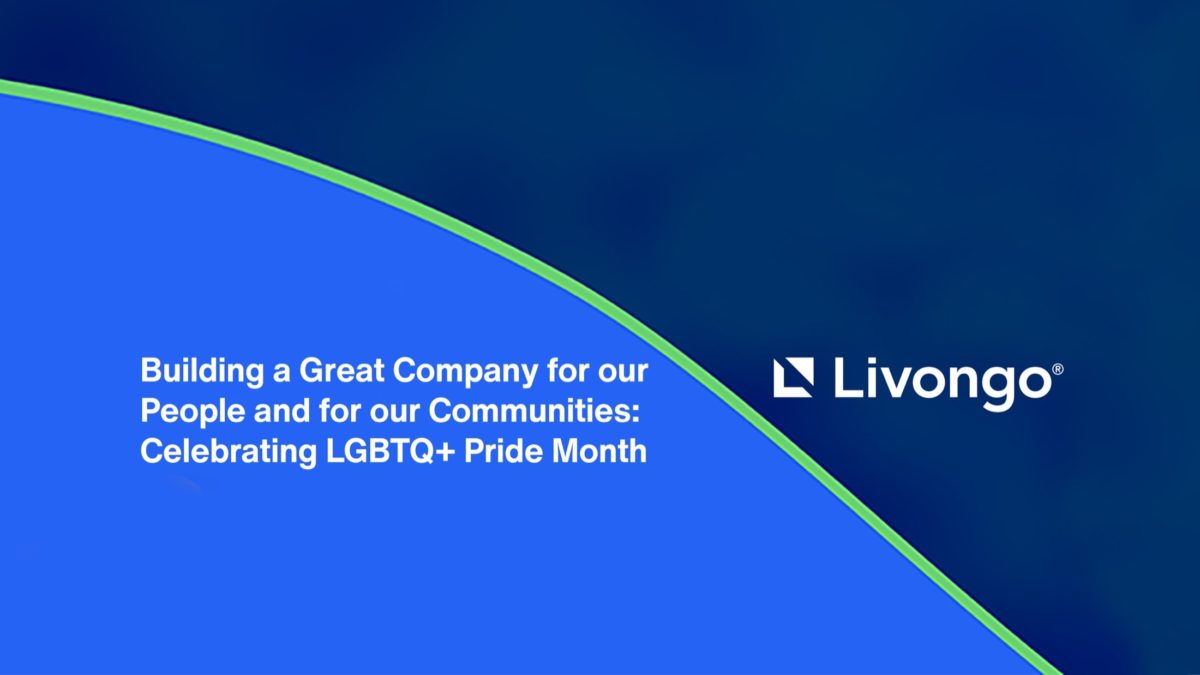 Building a Great Company for our People and for our Communities: Celebrating LGBTQ+ Pride Month

Livongo®